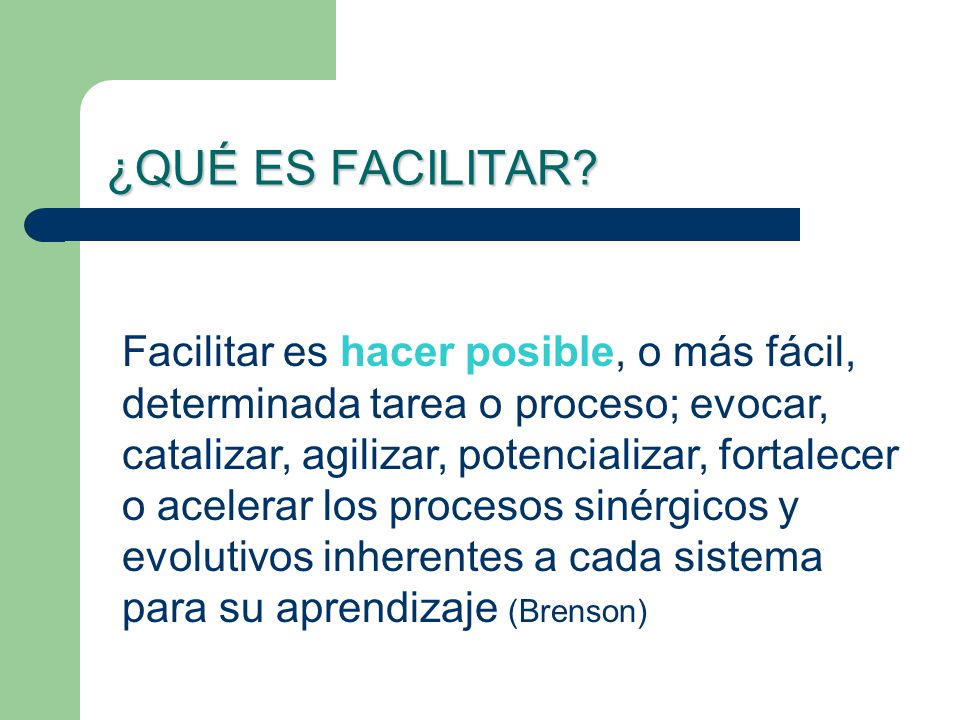 ¿QUÉ ES FACILITAR?

Facilitar es hacer posible, o más fácil, determinada tarea o proceso; evocar, catalizar, agilizar, potencializar, fortalecer o acelerar los procesos sinérgicos y evolutivos inherentes a cada sistema para su aprendizaje (Brenson)